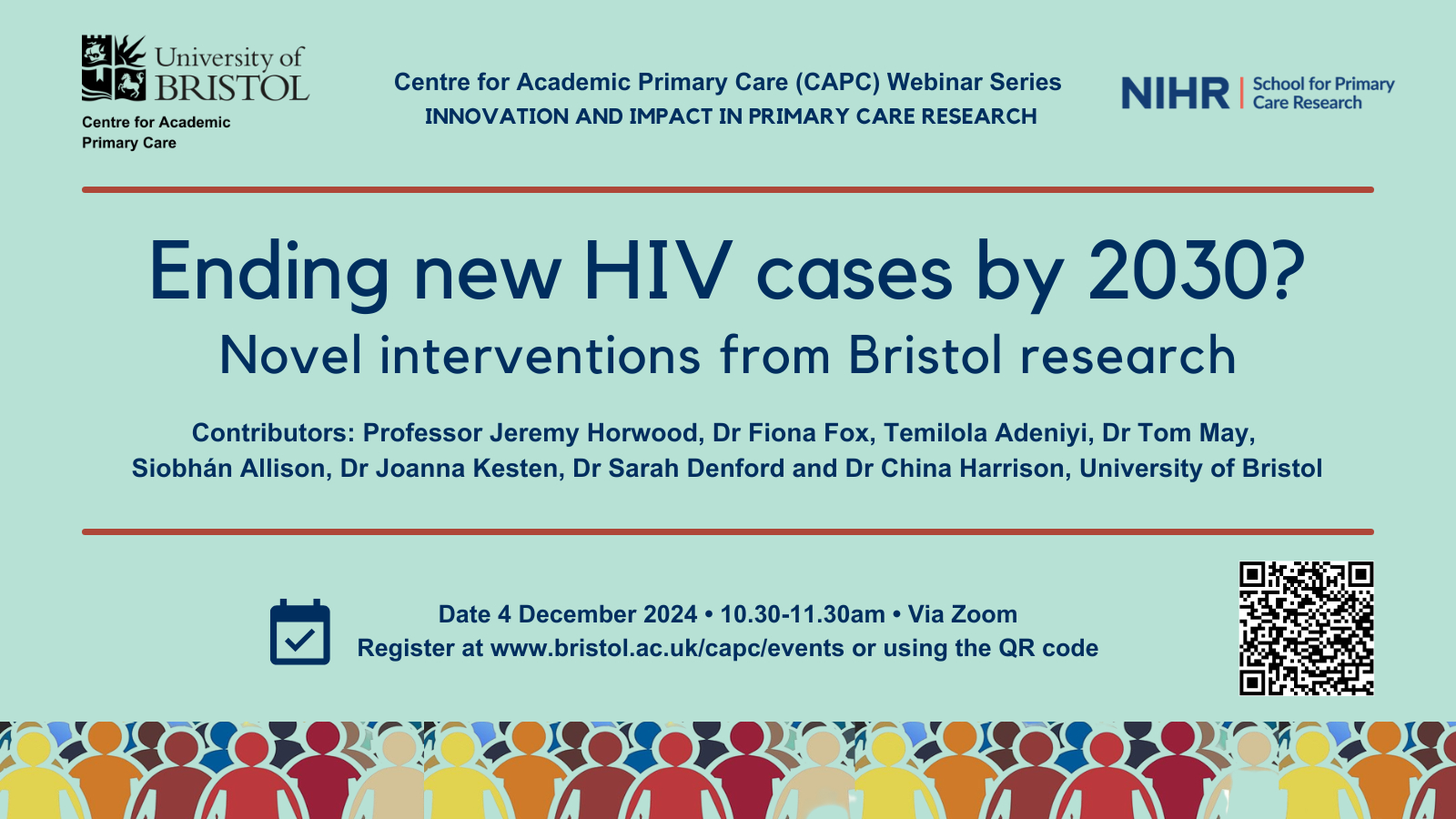 University of BRISTOL
Centre for Academic Primary Care

Centre for Academic Primary Care (CAPC) Webinar Series
INNOVATION AND IMPACT IN PRIMARY CARE RESEARCH

NIHR | School for Primary Care Research

Ending new HIV cases by 2030?
Novel interventions from Bristol research

Contributors: Professor Jeremy Horwood, Dr Fiona Fox, Temilola Adeniyi, Dr Tom May, Siobhán Allison, Dr Joanna Kesten, Dr Sarah Denford and Dr China Harrison, University of Bristol

Date 4 December 2024 • 10.30-11.30am • Via Zoom
Register at www.bristol.ac.uk/capc/events or using the QR code